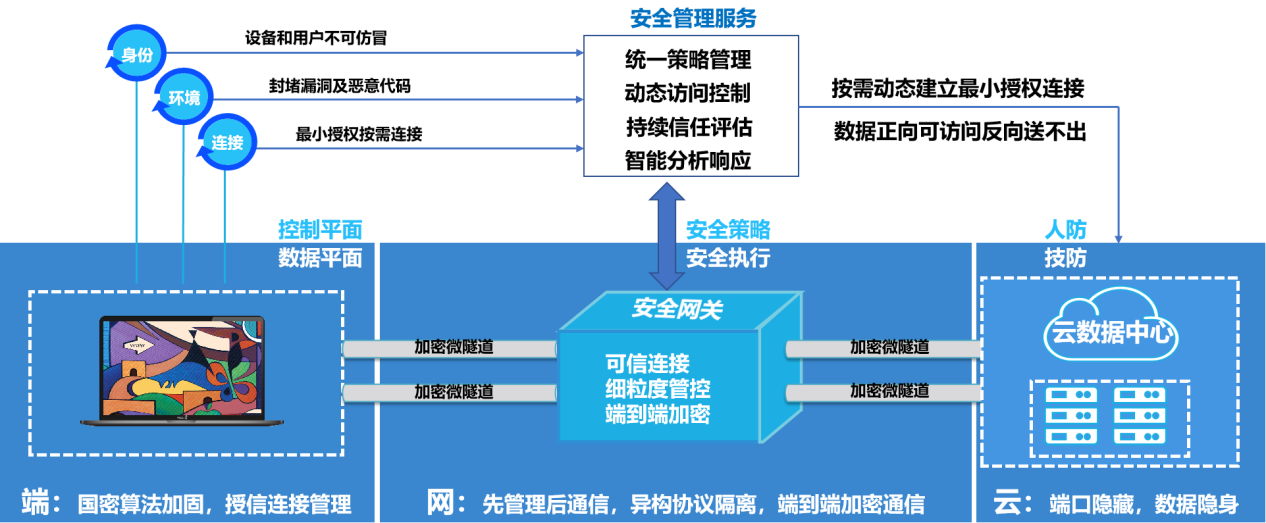 身份
环境
连接
设备和用户不可仿冒
封堵漏洞及恶意代码
最小授权按需连接

安全管理服务
统一策略管理
动态访问控制
持续信任评估
智能分析响应

按需动态建立最小授权连接
数据正向可访问反向送不出

控制平面
数据平面

安全策略
安全执行

人防
技防

安全网关
可信连接
细粒度管控
端到端加密

加密微隧道
加密微隧道
加密微隧道
加密微隧道

云数据中心

端：国密算法加固，授信连接管理
网：先管理后通信，异构协议隔离，端到端加密通信
云：端口隐藏，数据隐身